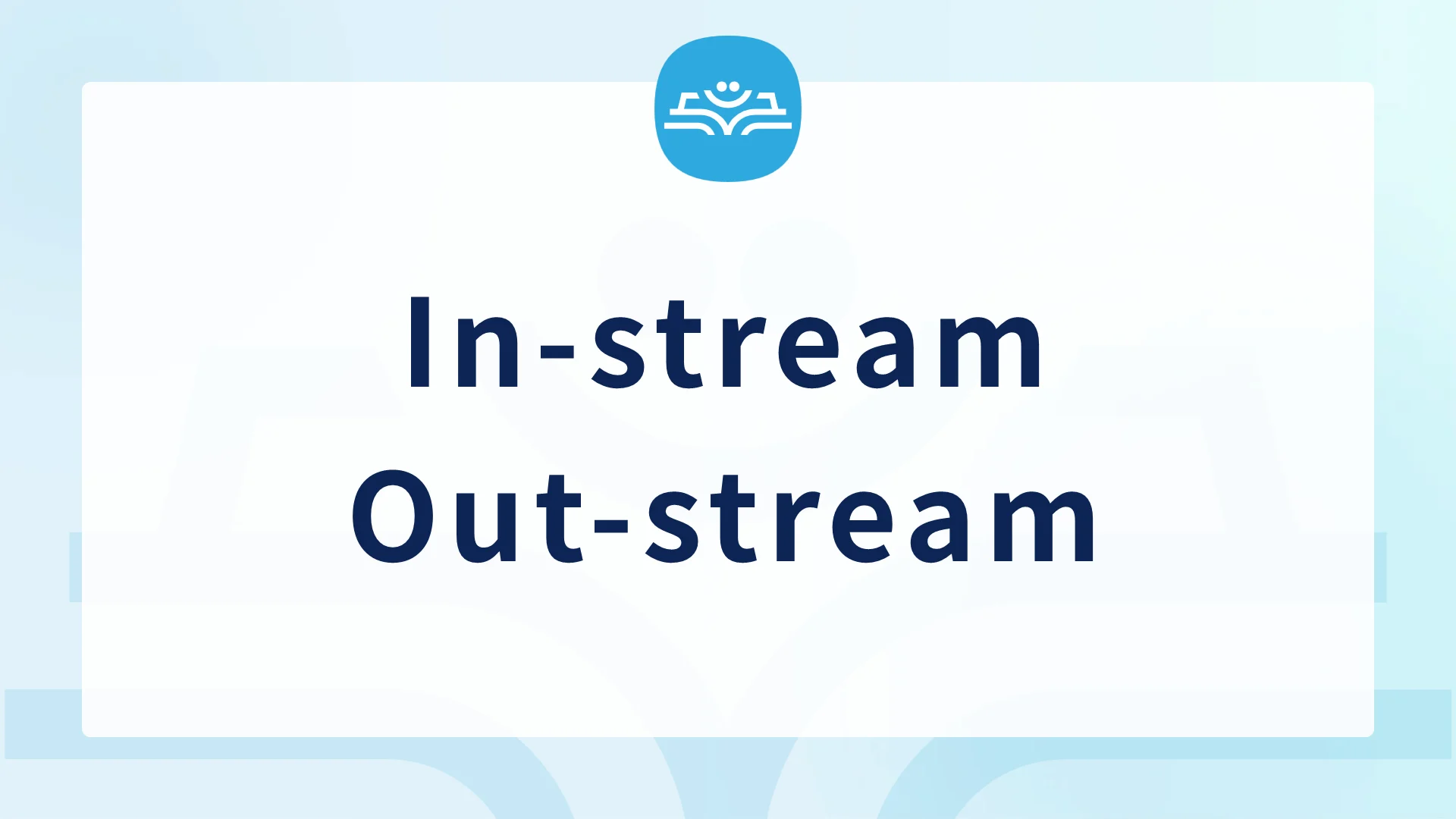 In-stream
Out-stream